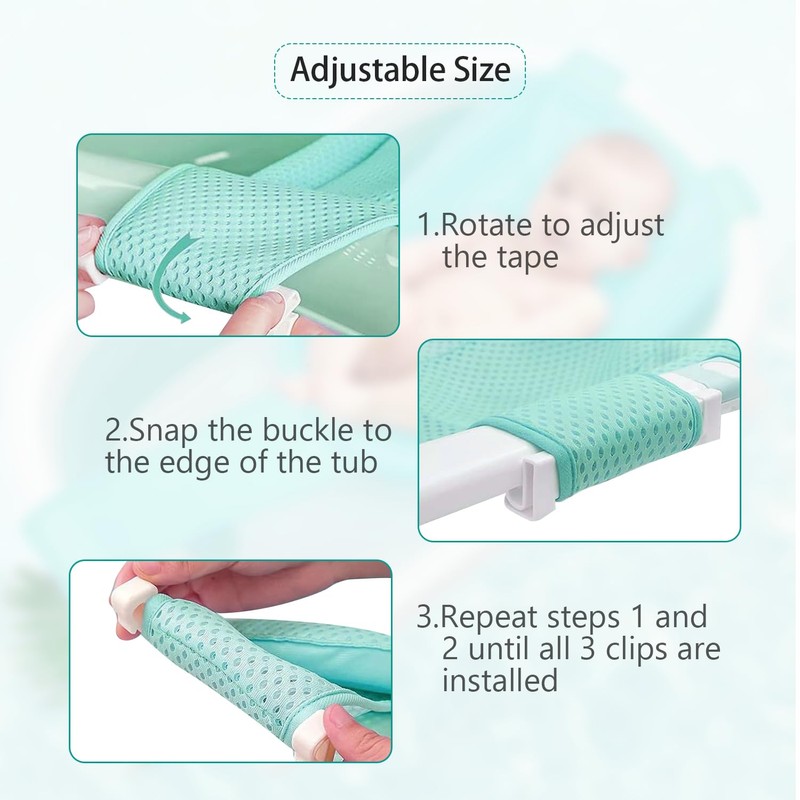 Adjustable Size

1.Rotate to adjust the tape

2.Snap the buckle to the edge of the tub

3.Repeat steps 1 and 2 until all 3 clips are installed